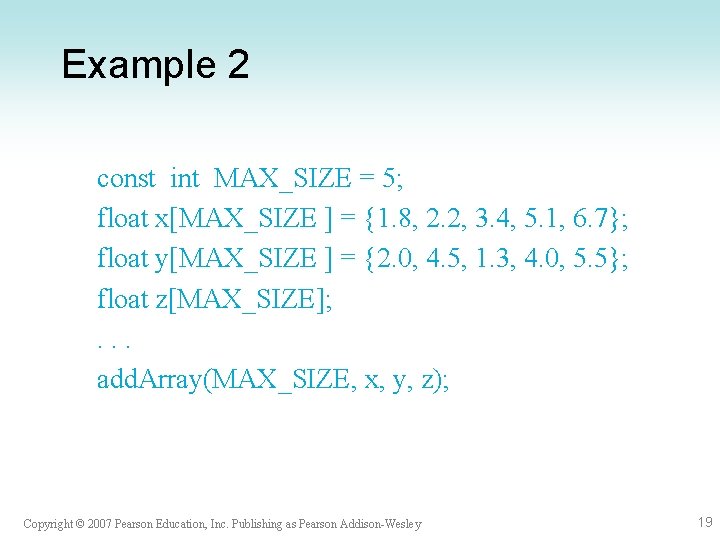 Example 2

const int MAX_SIZE = 5;
float x[MAX_SIZE ] = {1.8, 2.2, 3.4, 5.1, 6.7};
float y[MAX_SIZE ] = {2.0, 4.5, 1.3, 4.0, 5.5};
float z[MAX_SIZE];
. . .
addArray(MAX_SIZE, x, y, z);

Copyright © 2007 Pearson Education, Inc. Publishing as Pearson Addison-Wesley

19